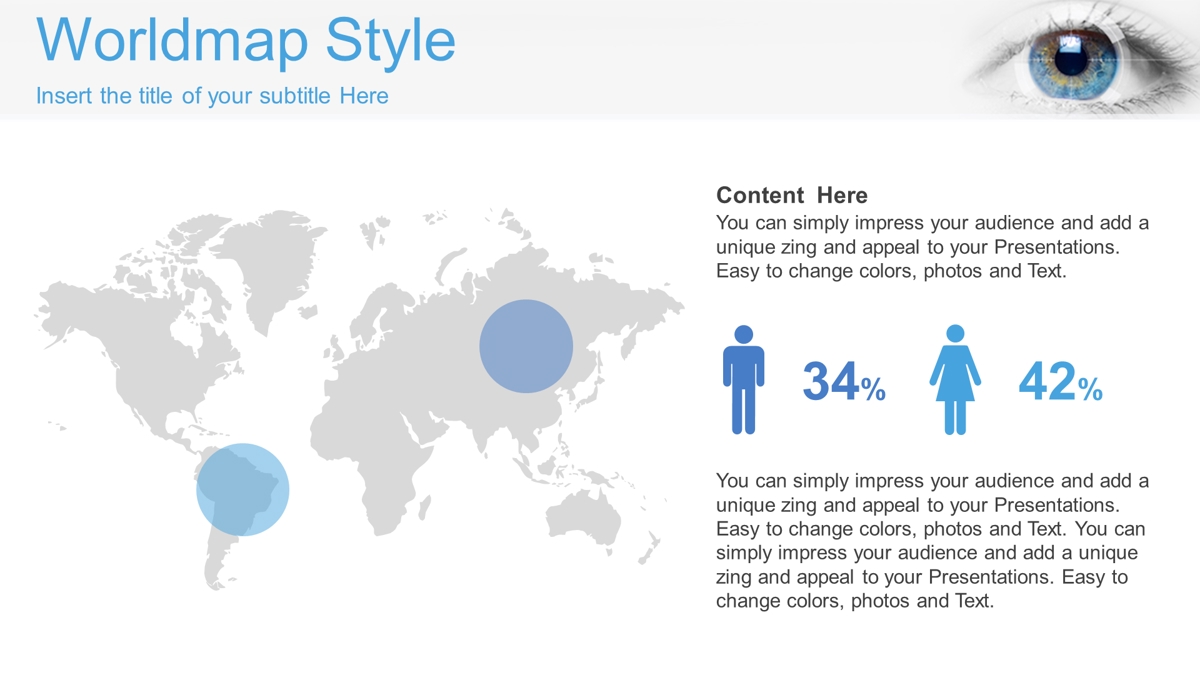 Worldmap Style

Insert the title of your subtitle Here

Content Here

You can simply impress your audience and add a unique zing and appeal to your Presentations. Easy to change colors, photos and Text.

34%

42%

You can simply impress your audience and add a unique zing and appeal to your Presentations. Easy to change colors, photos and Text. You can simply impress your audience and add a unique zing and appeal to your Presentations. Easy to change colors, photos and Text.